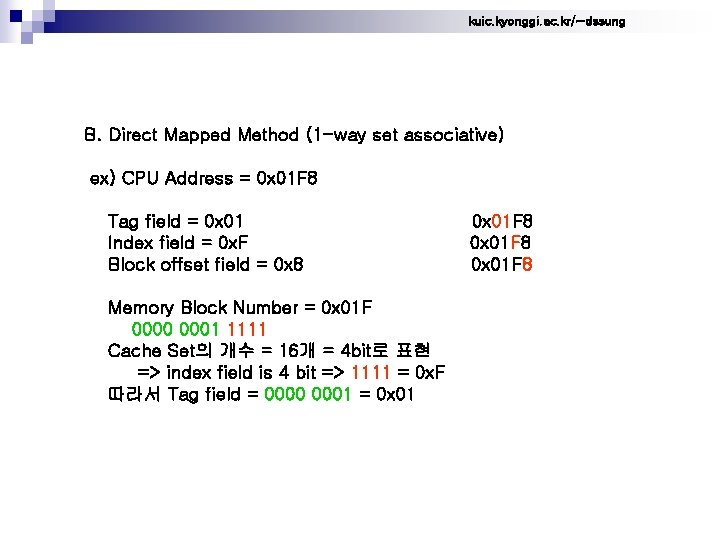 kuic.kyonggi.ac.kr/~dssung

8. Direct Mapped Method (1-way set associative)

ex) CPU Address = 0x01F8

Tag field = 0x01
Index field = 0xF
Block offset field = 0x8

0x01F8
0x01F8
0x01F8

Memory Block Number = 0x01F
0000 0001 1111
Cache Set의 개수 = 16개 = 4bit로 표현
=> index field is 4 bit => 1111 = 0xF
따라서 Tag field = 0000 0001 = 0x01